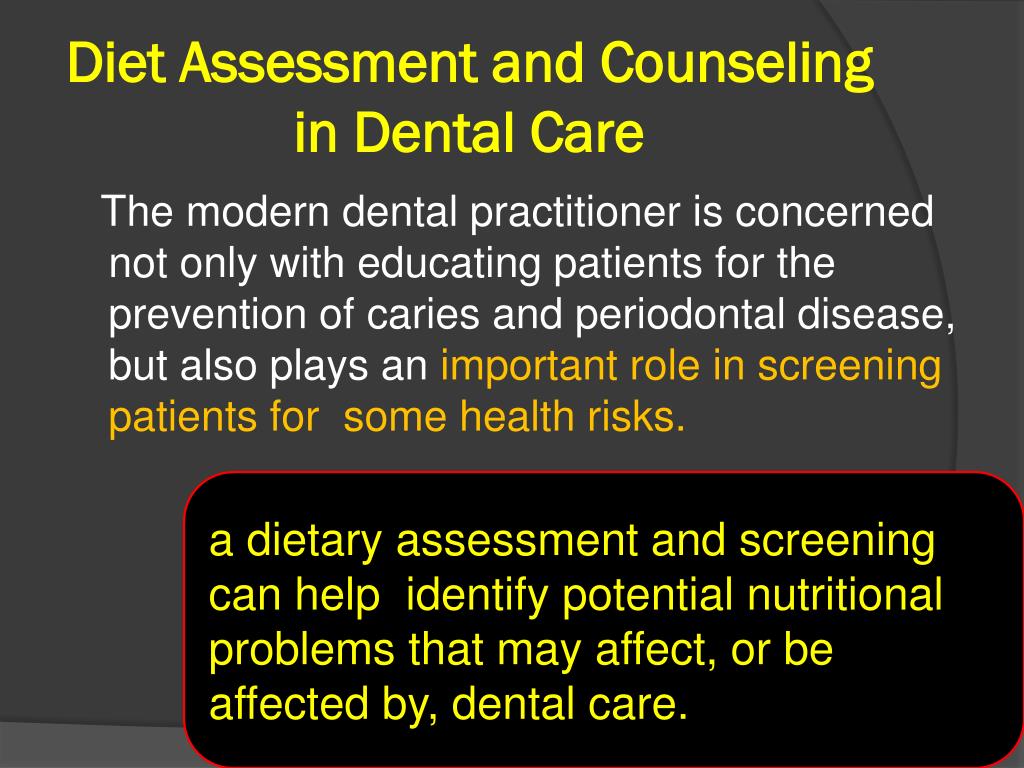 Diet Assessment and Counseling in Dental Care

The modern dental practitioner is concerned not only with educating patients for the prevention of caries and periodontal disease, but also plays an important role in screening patients for some health risks.

a dietary assessment and screening can help identify potential nutritional problems that may affect, or be affected by, dental care.